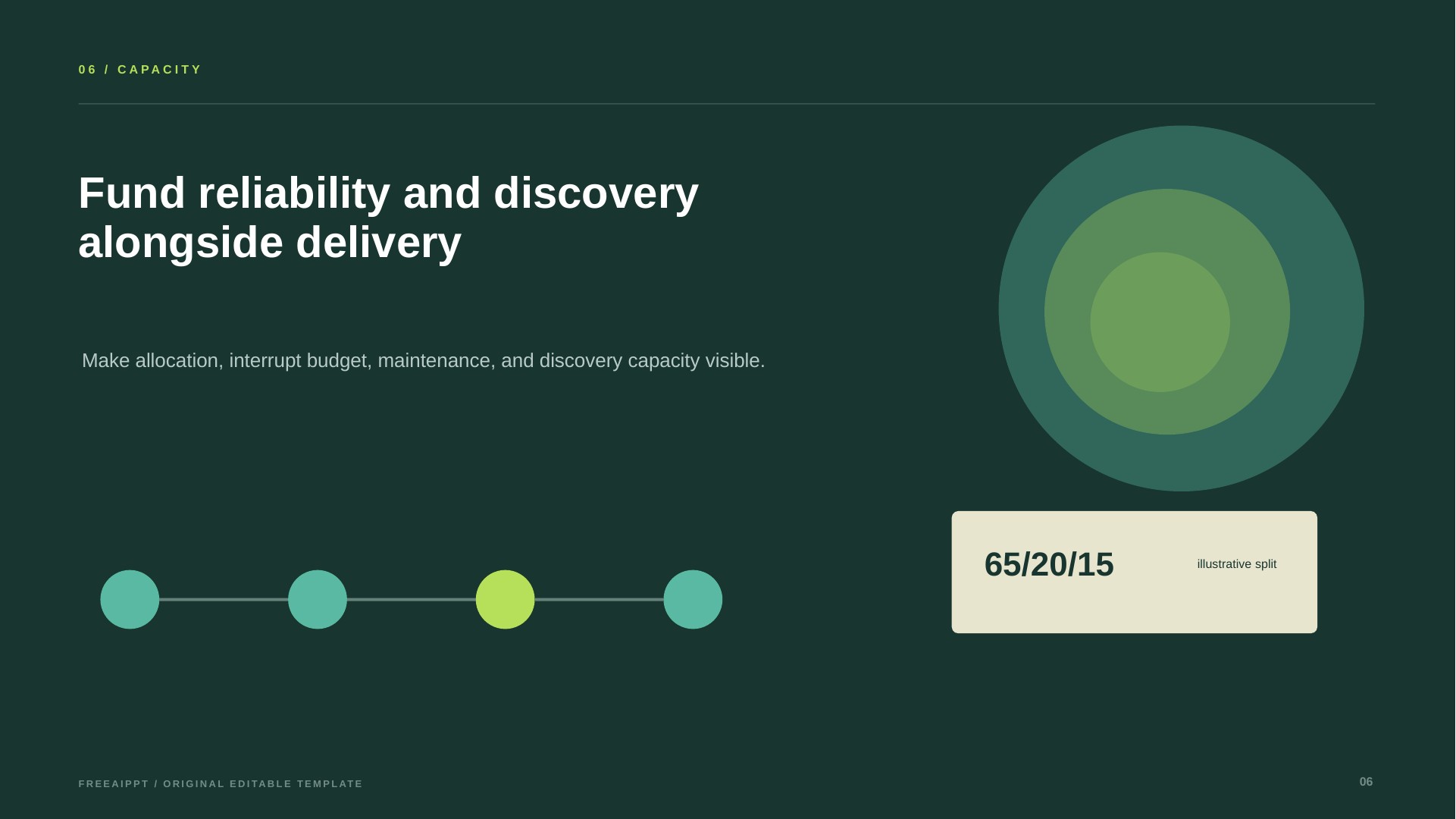 06 / CAPACITY

Fund reliability and discovery alongside delivery

Make allocation, interrupt budget, maintenance, and discovery capacity visible.

65/20/15

illustrative split

FREEAIPPT / ORIGINAL EDITABLE TEMPLATE

06